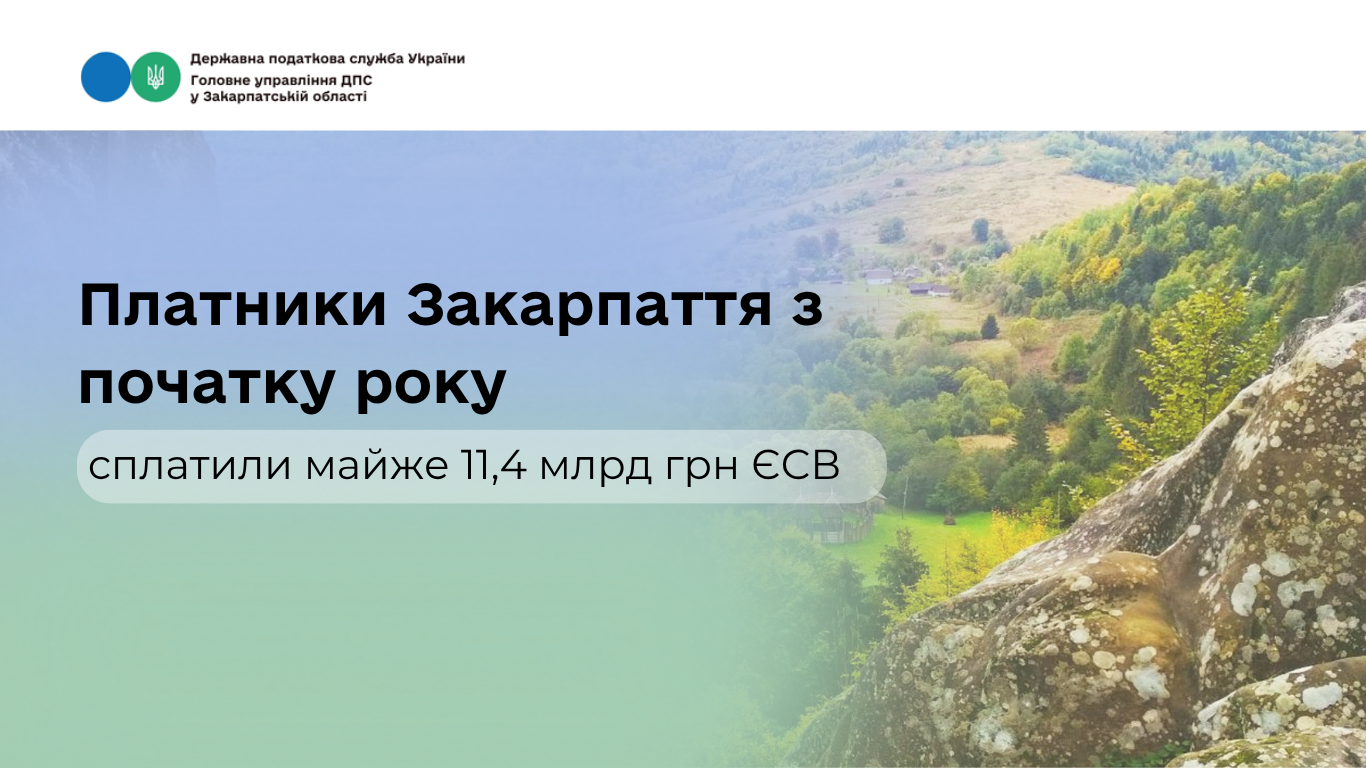 Державна податкова служба України
Головне управління ДПС у Закарпатській області

Платники Закарпаття з початку року

сплатили майже 11,4 млрд грн ЄСВ